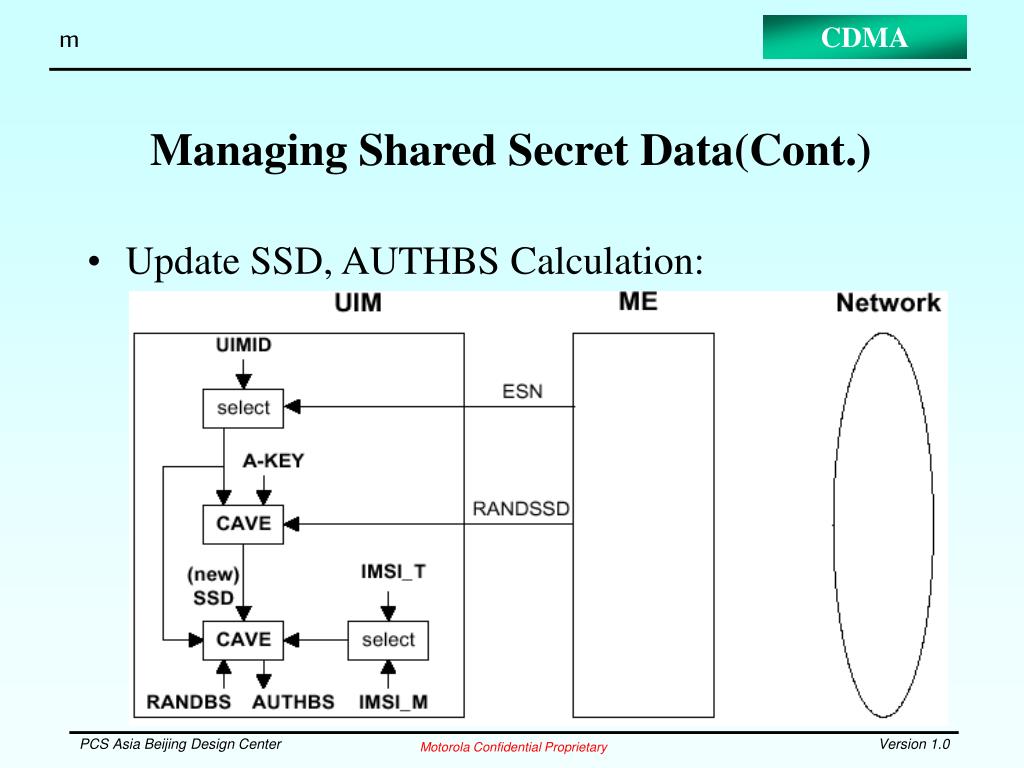 m

CDMA

Managing Shared Secret Data(Cont.)

• Update SSD, AUTHBS Calculation:

UIM

ME

Network

UIMID

select

ESN

A-KEY

CAVE

RANDSSD

(new) SSD

IMSI_T

CAVE

select

RANDBS

AUTHBS

IMSI_M

PCS Asia Beijing Design Center

Motorola Confidential Proprietary

Version 1.0